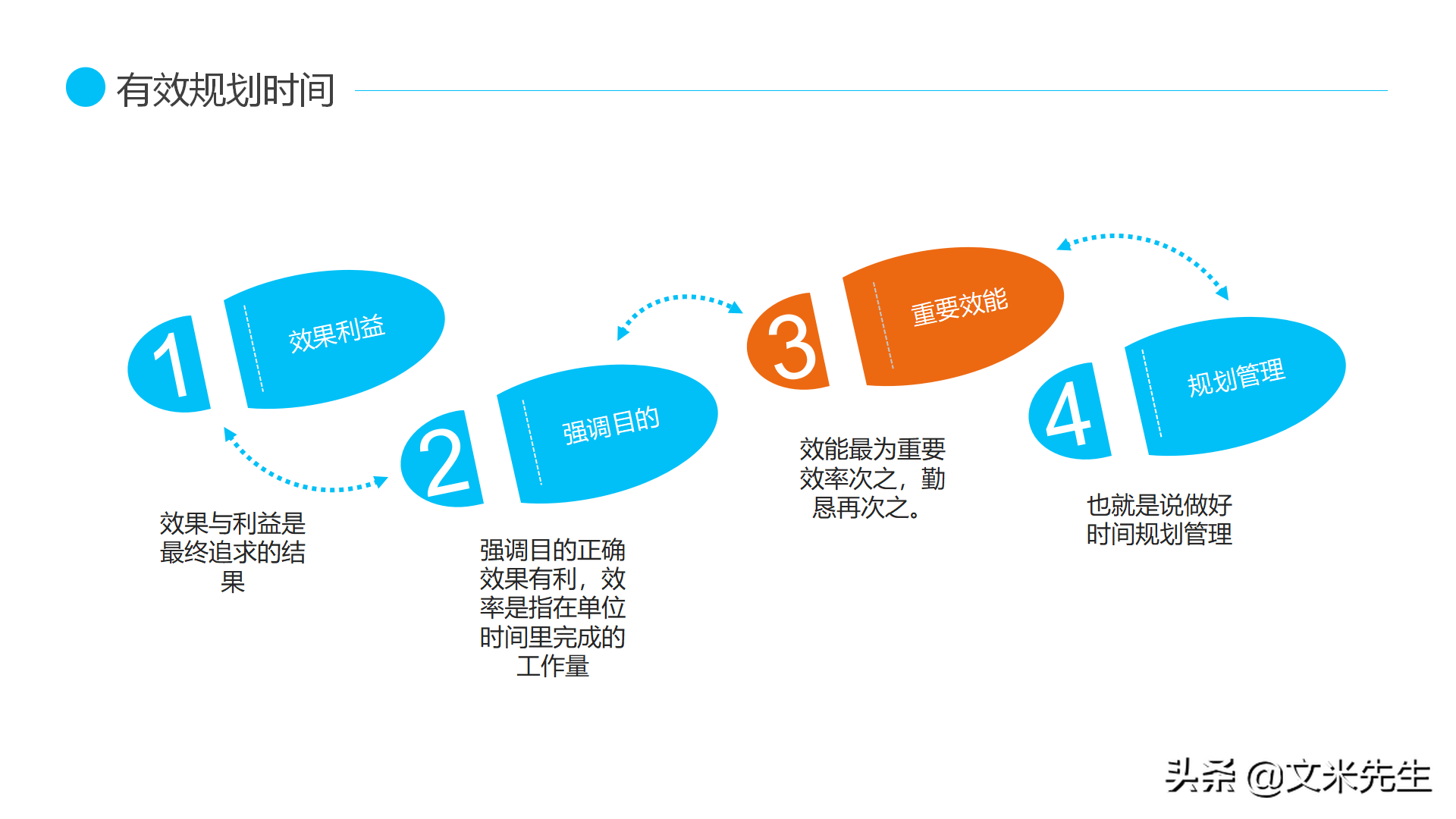 有效规划时间

1
效果利益

效果与利益是最终追求的结果

2
强调目的

强调目的正确效果有利，效率是指在单位时间里完成的工作量

3
重要效能

效能最为重要效率次之，勤恳再次之。

4
规划管理

也就是说做好时间规划管理

头条 @文米先生